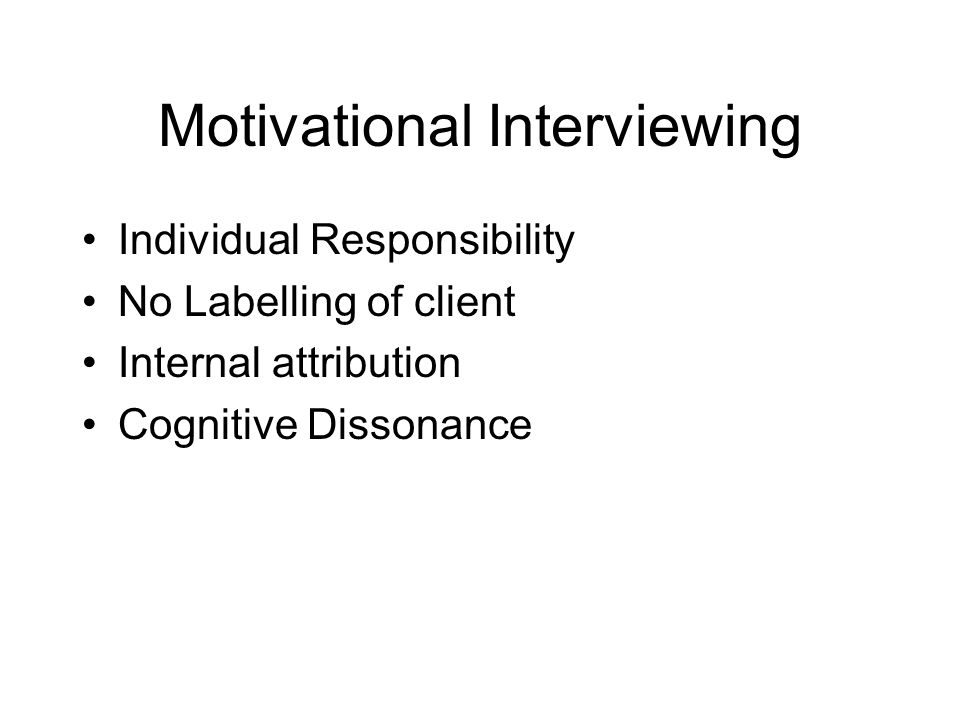 Motivational Interviewing

• Individual Responsibility
• No Labelling of client
• Internal attribution
• Cognitive Dissonance